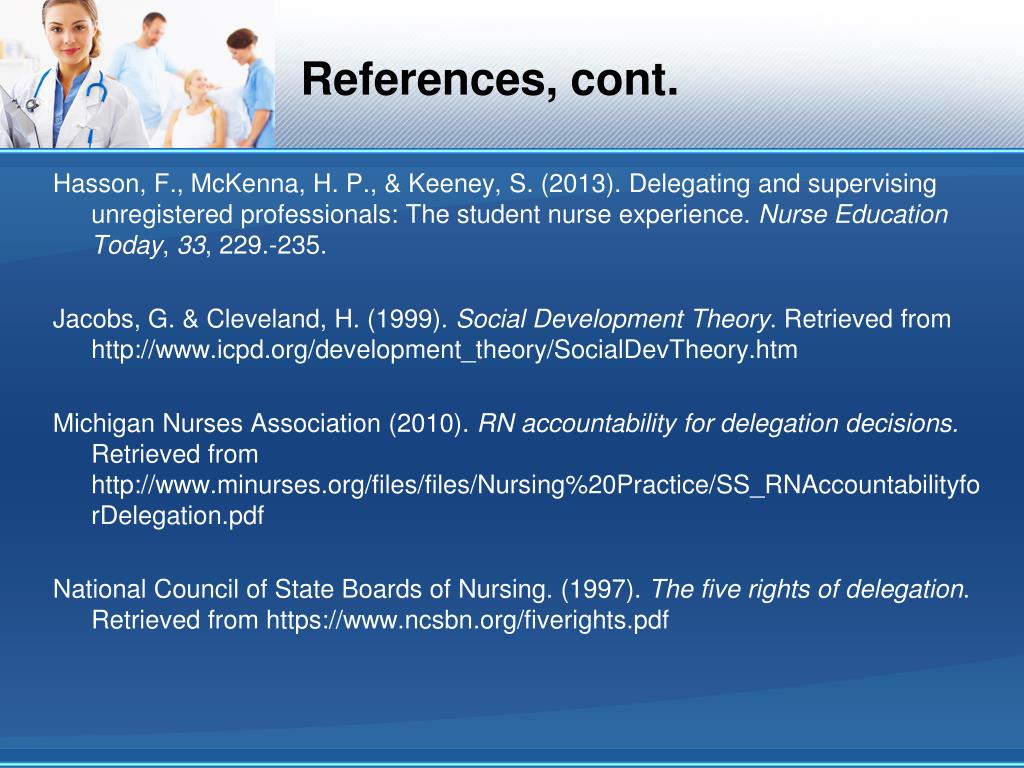 References, cont.

Hasson, F., McKenna, H. P., & Keeney, S. (2013). Delegating and supervising unregistered professionals: The student nurse experience. Nurse Education Today, 33, 229.-235.

Jacobs, G. & Cleveland, H. (1999). Social Development Theory. Retrieved from http://www.icpd.org/development_theory/SocialDevTheory.htm

Michigan Nurses Association (2010). RN accountability for delegation decisions. Retrieved from http://www.minurses.org/files/files/Nursing%20Practice/SS_RNAccountabilityforDelegation.pdf

National Council of State Boards of Nursing. (1997). The five rights of delegation. Retrieved from https://www.ncsbn.org/fiverights.pdf